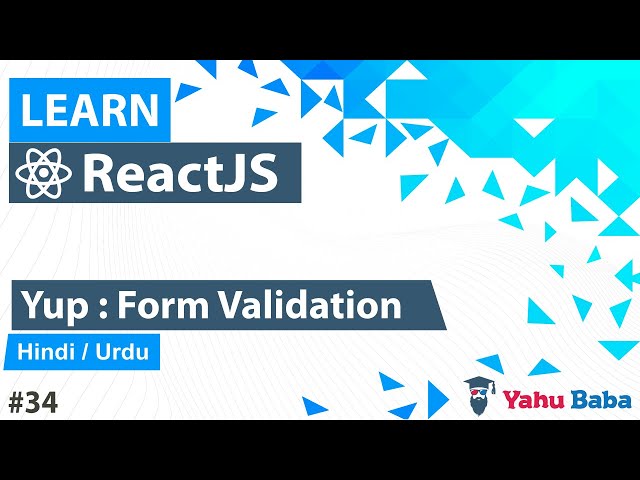 LEARN
ReactJS

Yup : Form Validation
Hindi / Urdu

#34

Yahu Baba